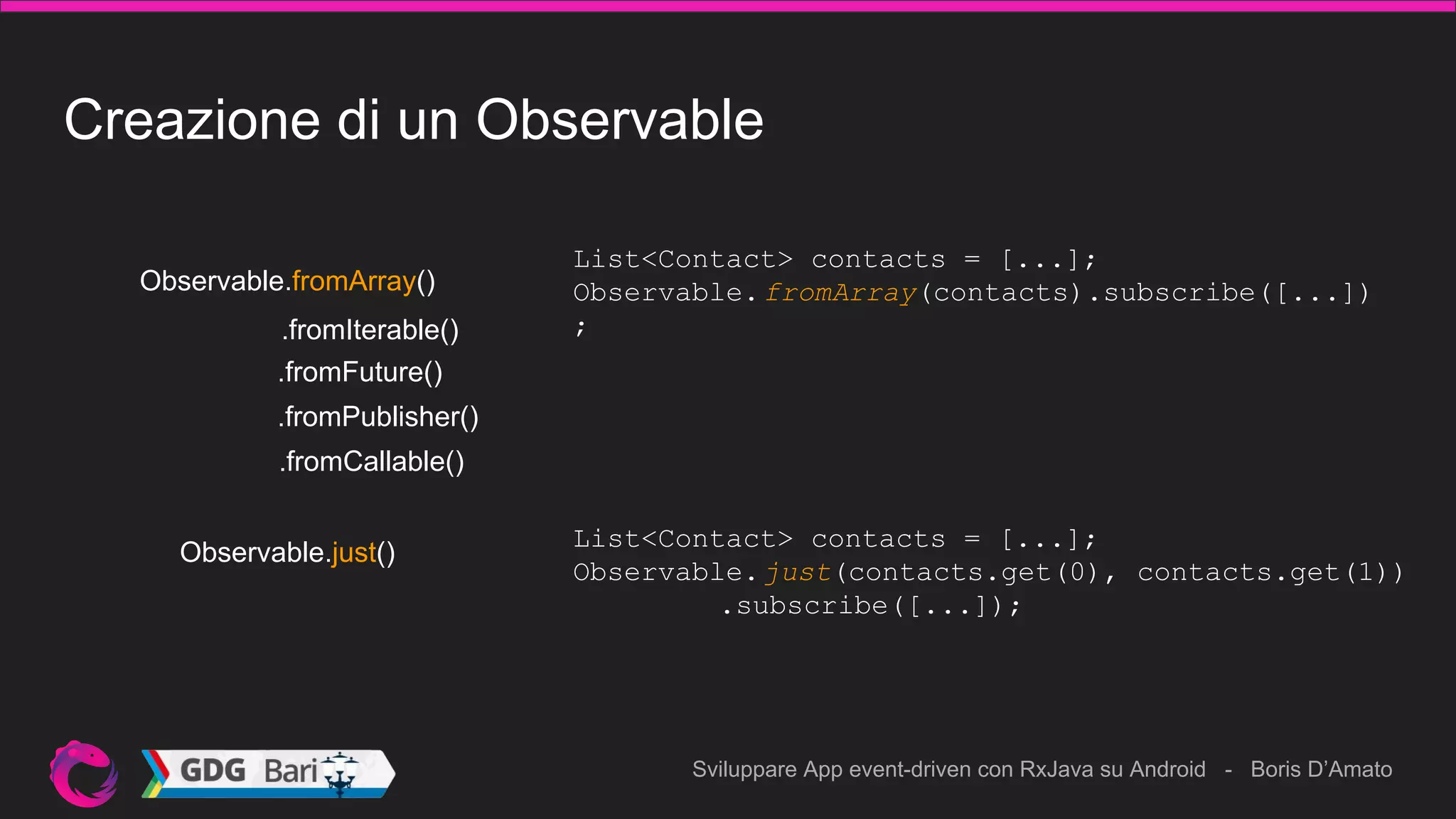 Creazione di un Observable

Observable.fromArray()
.fromIterable()
.fromFuture()
.fromPublisher()
.fromCallable()

List<Contact> contacts = [...];
Observable.fromArray(contacts).subscribe([...])
;

Observable.just()

List<Contact> contacts = [...];
Observable.just(contacts.get(0), contacts.get(1))
.subscribe([...]);

GDG Bari

Sviluppare App event-driven con RxJava su Android - Boris D'Amato